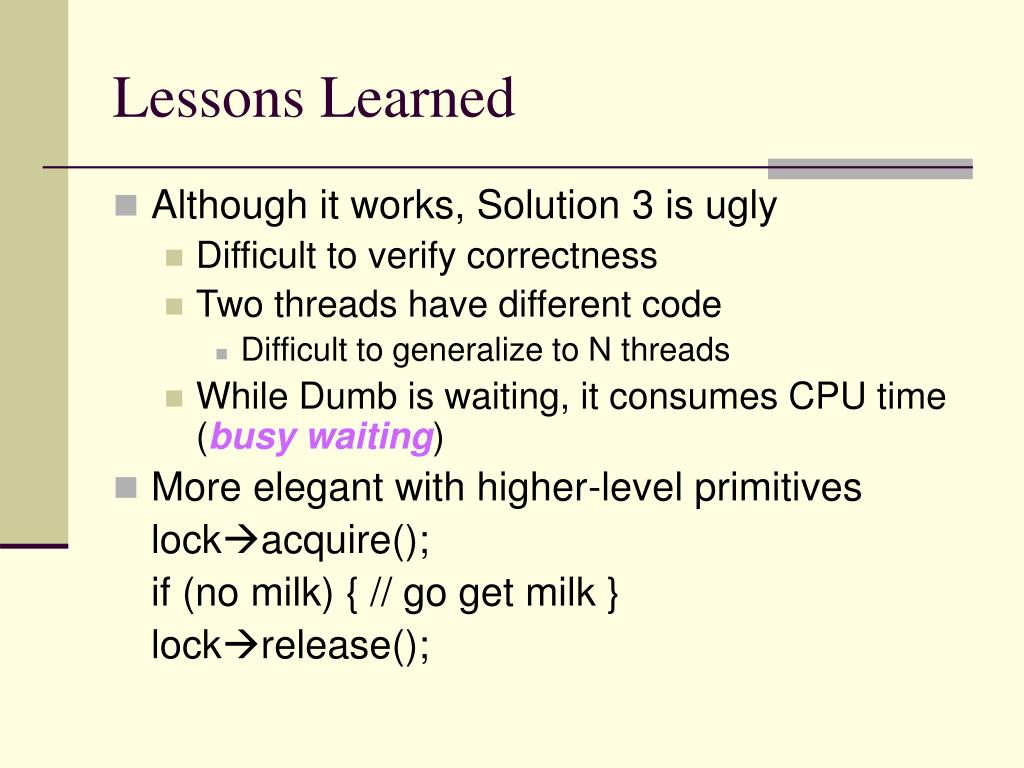 Lessons Learned

Although it works, Solution 3 is ugly

Difficult to verify correctness

Two threads have different code

Difficult to generalize to N threads

While Dumb is waiting, it consumes CPU time (busy waiting)

More elegant with higher-level primitives

lock→acquire();

if (no milk) { // go get milk }

lock→release();